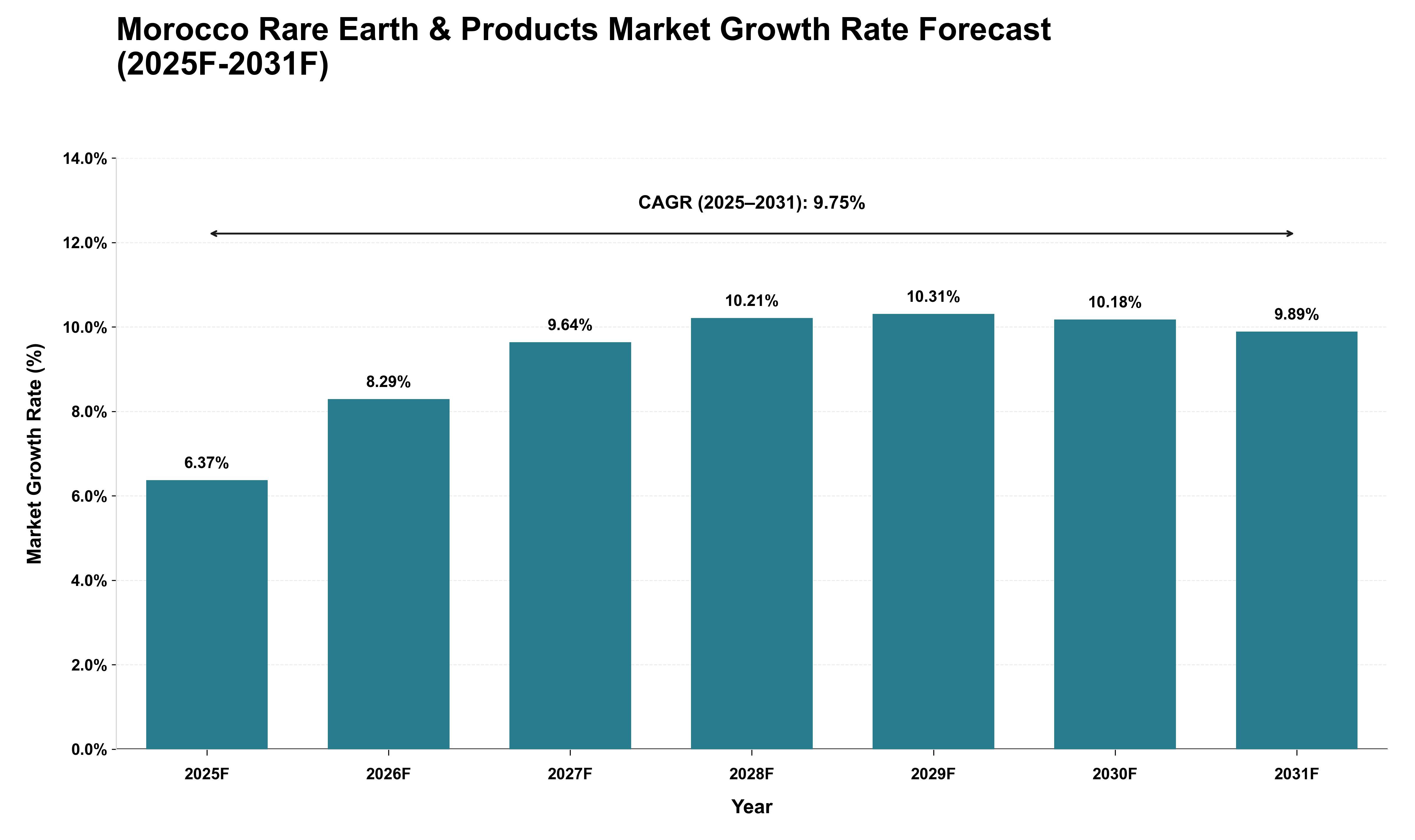 Morocco Rare Earth & Products Market Growth Rate Forecast (2025F-2031F)

CAGR (2025–2031): 9.75%

Market Growth Rate (%)

14.0%
12.0%
10.0%
8.0%
6.0%
4.0%
2.0%
0.0%

6.37%
8.29%
9.64%
10.21%
10.31%
10.18%
9.89%

2025F
2026F
2027F
2028F
2029F
2030F
2031F

Year